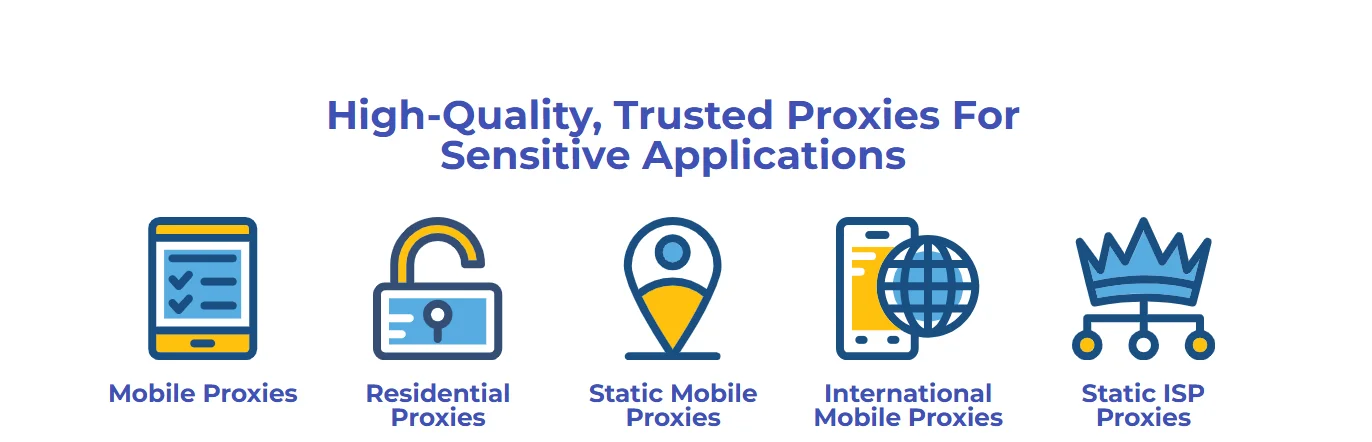 High-Quality, Trusted Proxies For Sensitive Applications

Mobile Proxies

Residential Proxies

Static Mobile Proxies

International Mobile Proxies

Static ISP Proxies